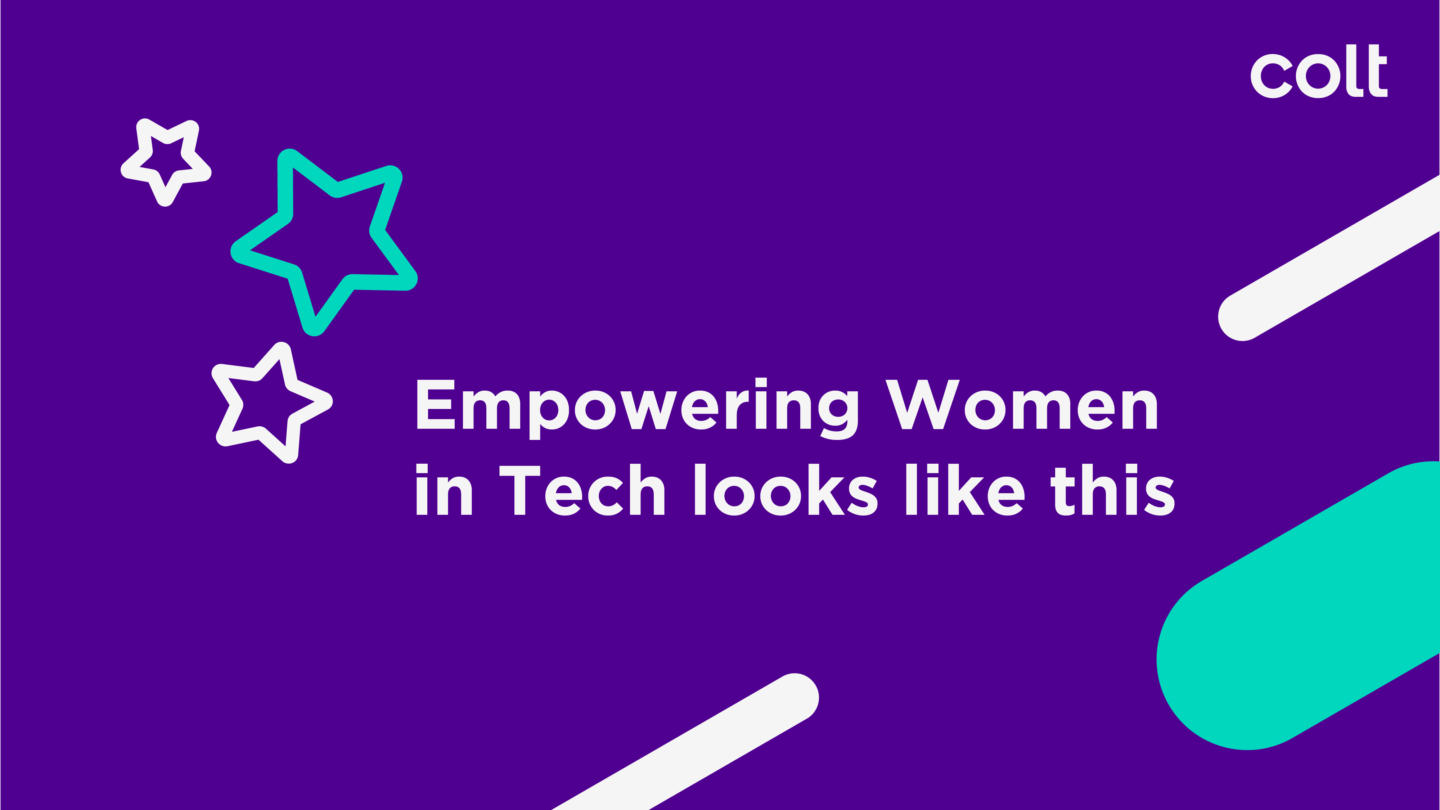 colt

Empowering Women in Tech looks like this